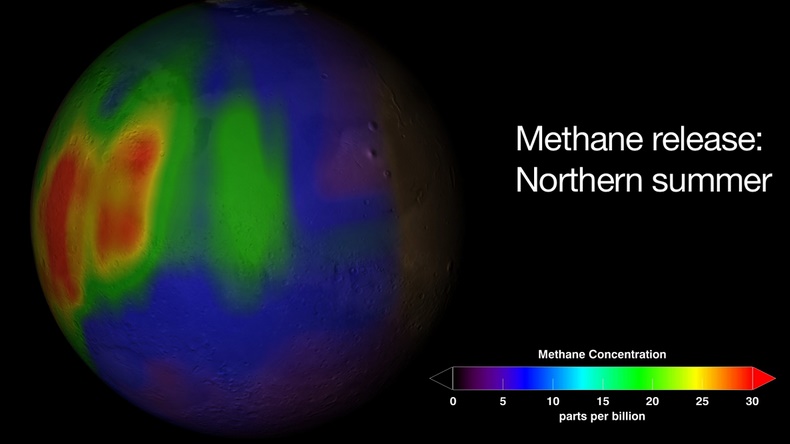 Methane release:
Northern summer

Methane Concentration
0 5 10 15 20 25 30
parts per billion